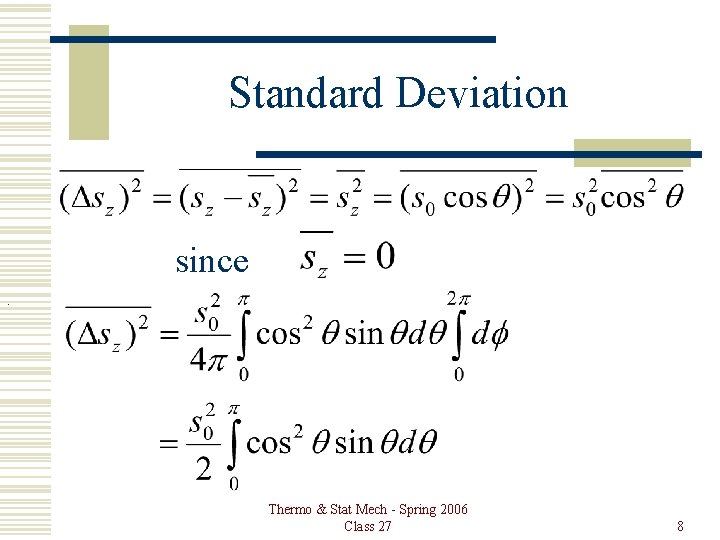 Standard Deviation

$\overline{(\Delta s_z)^2} = \overline{(s_z - \overline{s_z})^2} = \overline{s_z^2} = \overline{(s_0 \cos\theta)^2} = s_0^2 \overline{\cos^2\theta}$

since $\overline{s_z} = 0$

$\overline{(\Delta s_z)^2} = \frac{s_0^2}{4\pi} \int_0^{\pi} \cos^2\theta \sin\theta d\theta \int_0^{2\pi} d\phi$

$= \frac{s_0^2}{2} \int_0^{\pi} \cos^2\theta \sin\theta d\theta$

Thermo & Stat Mech - Spring 2006
Class 27

8